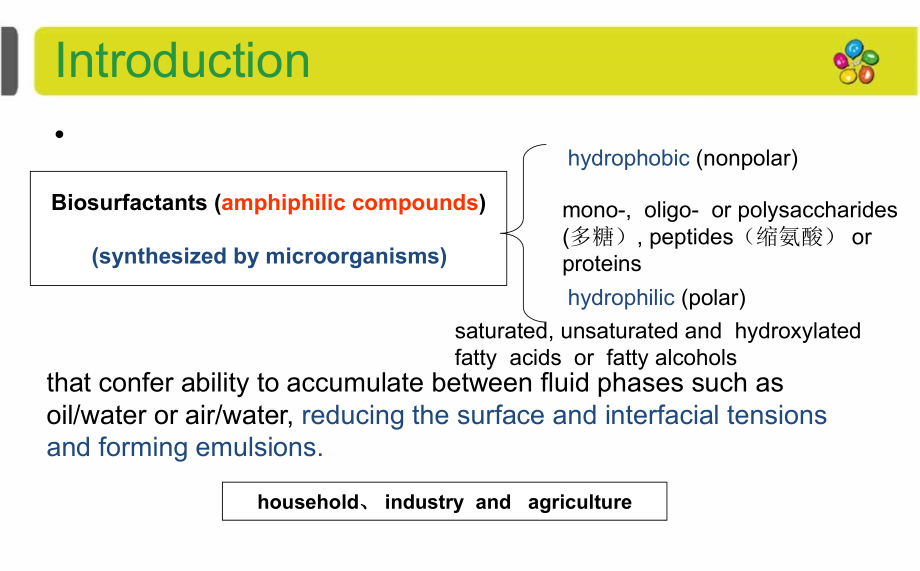 Introduction

•

Biosurfactants (amphiphilic compounds)

(synthesized by microorganisms)

hydrophobic (nonpolar)

mono-, oligo- or polysaccharides (多糖), peptides（缩氨酸） or proteins

hydrophilic (polar)

saturated, unsaturated and hydroxylated fatty acids or fatty alcohols

that confer ability to accumulate between fluid phases such as oil/water or air/water, reducing the surface and interfacial tensions and forming emulsions.

household、 industry and agriculture